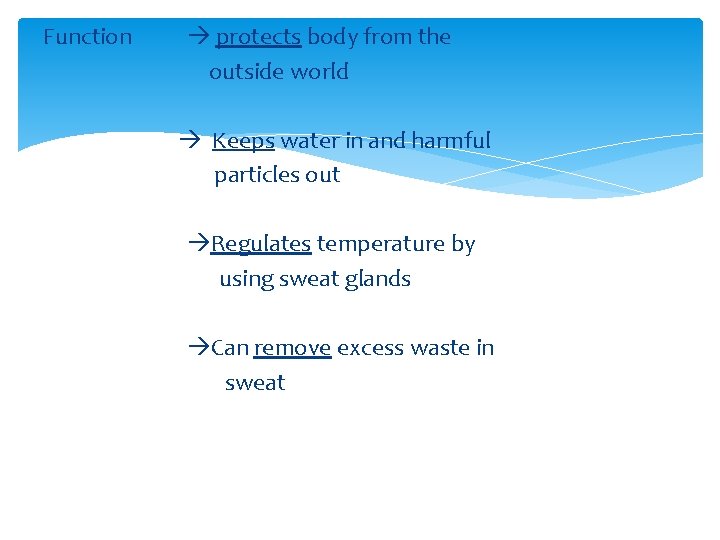 Function → protects body from the outside world

→ Keeps water in and harmful particles out

→Regulates temperature by using sweat glands

→Can remove excess waste in sweat